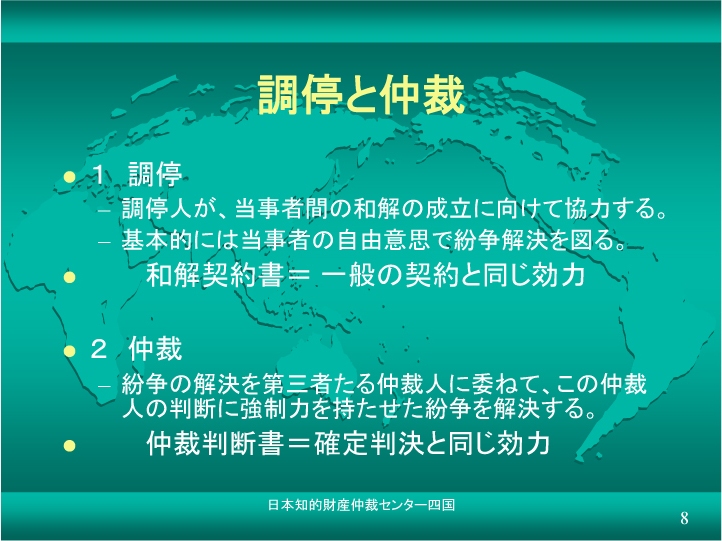 調停と仲裁

● 1 調停
– 調停人が、当事者間の和解の成立に向けて協力する。
– 基本的には当事者の自由意思で紛争解決を図る。
● 和解契約書＝ 一般の契約と同じ効力

● 2 仲裁
– 紛争の解決を第三者たる仲裁人に委ねて、この仲裁人の判断に強制力を持たせた紛争を解決する。
● 仲裁判断書＝確定判決と同じ効力

日本知的財産仲裁センター四国

8